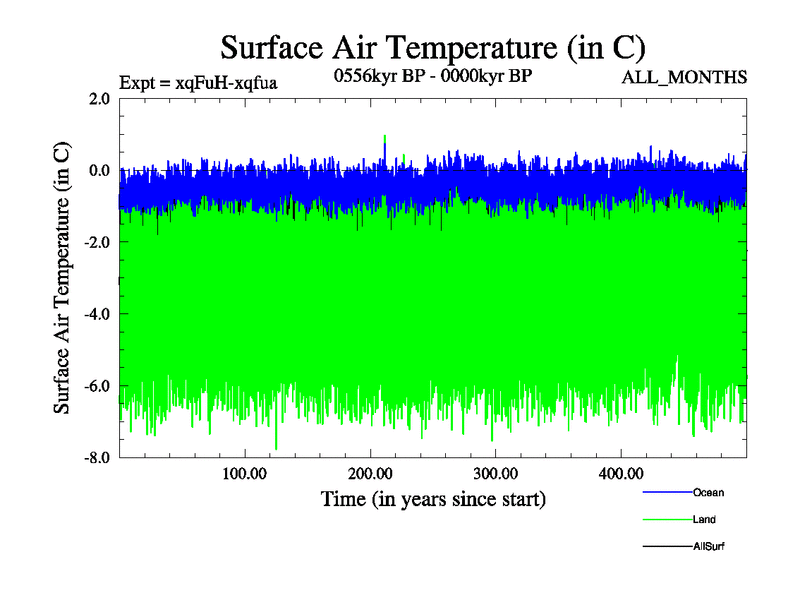 Surface Air Temperature (in C)

Expt = xqFuH-xqfua

0556kyr BP - 0000kyr BP

ALL_MONTHS

Surface Air Temperature (in C)

2.0
0.0
-2.0
-4.0
-6.0
-8.0

100.00
200.00
300.00
400.00

Time (in years since start)

Ocean
Land
AllSurf